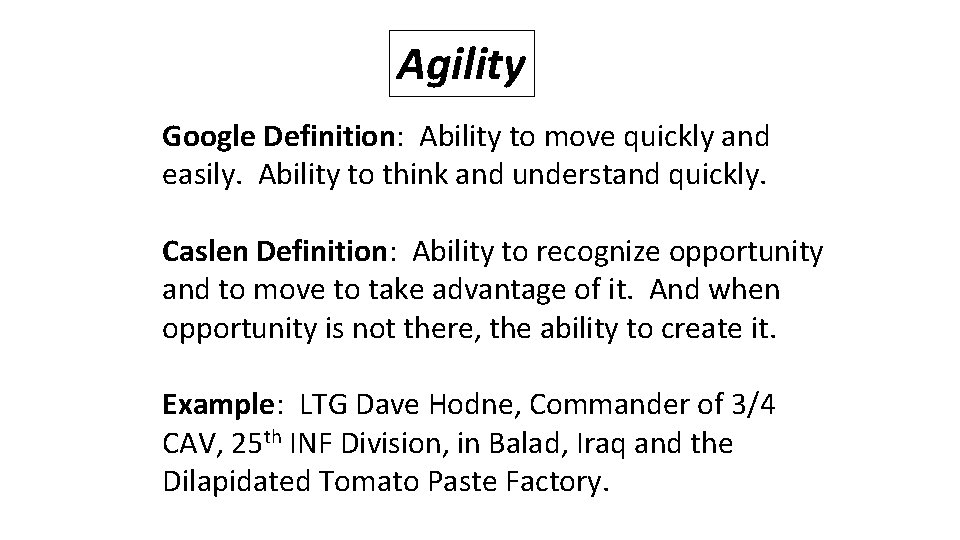 Agility

Google Definition: Ability to move quickly and easily. Ability to think and understand quickly.

Caslen Definition: Ability to recognize opportunity and to move to take advantage of it. And when opportunity is not there, the ability to create it.

Example: LTG Dave Hodne, Commander of 3/4 CAV, 25$^{th}$ INF Division, in Balad, Iraq and the Dilapidated Tomato Paste Factory.